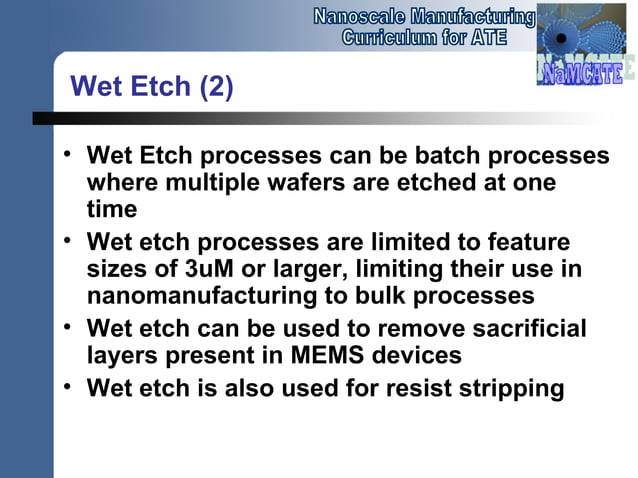 Nanoscale Manufacturing
Curriculum for ATE

NaMCATE

Wet Etch (2)

• Wet Etch processes can be batch processes where multiple wafers are etched at one time
• Wet etch processes are limited to feature sizes of 3uM or larger, limiting their use in nanomanufacturing to bulk processes
• Wet etch can be used to remove sacrificial layers present in MEMS devices
• Wet etch is also used for resist stripping